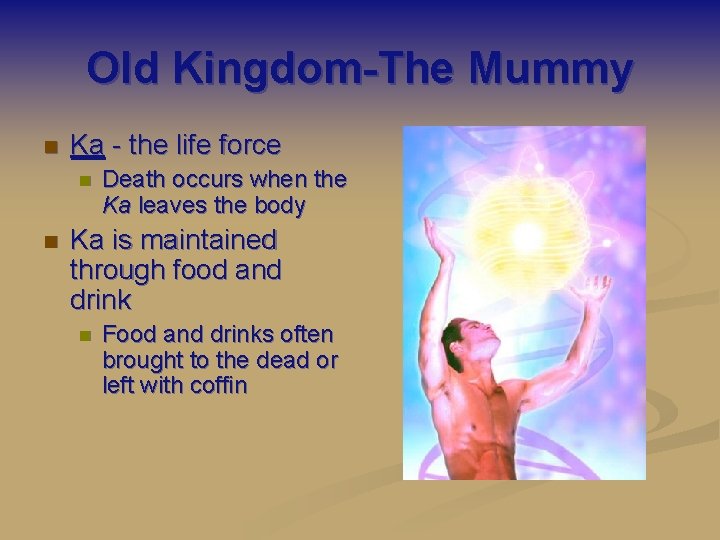 Old Kingdom-The Mummy

Ka - the life force

Death occurs when the Ka leaves the body

Ka is maintained through food and drink

Food and drinks often brought to the dead or left with coffin